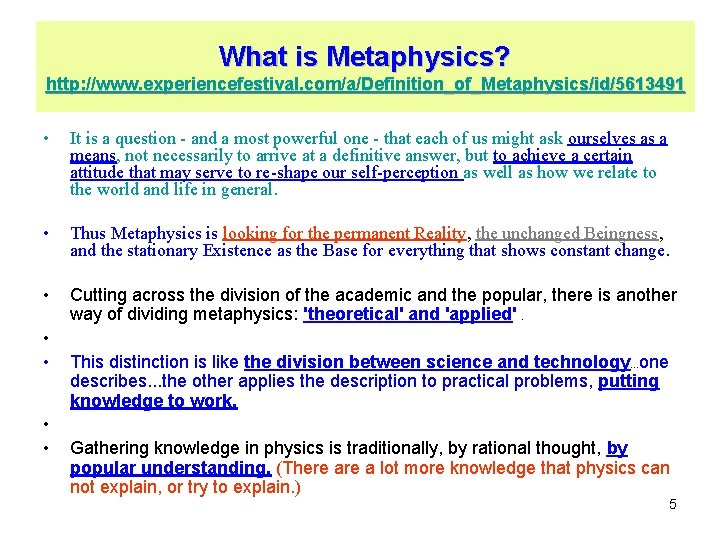 What is Metaphysics?
http://www.experiencefestival.com/a/Definition_of_Metaphysics/id/5613491

• It is a question - and a most powerful one - that each of us might ask ourselves as a means, not necessarily to arrive at a definitive answer, but to achieve a certain attitude that may serve to re-shape our self-perception as well as how we relate to the world and life in general.

• Thus Metaphysics is looking for the permanent Reality, the unchanged Beingness, and the stationary Existence as the Base for everything that shows constant change.

• Cutting across the division of the academic and the popular, there is another way of dividing metaphysics: 'theoretical' and 'applied' .

•

• This distinction is like the division between science and technology...one describes...the other applies the description to practical problems, putting knowledge to work.

•

• Gathering knowledge in physics is traditionally, by rational thought, by popular understanding. (There are a lot more knowledge that physics can not explain, or try to explain.)

5